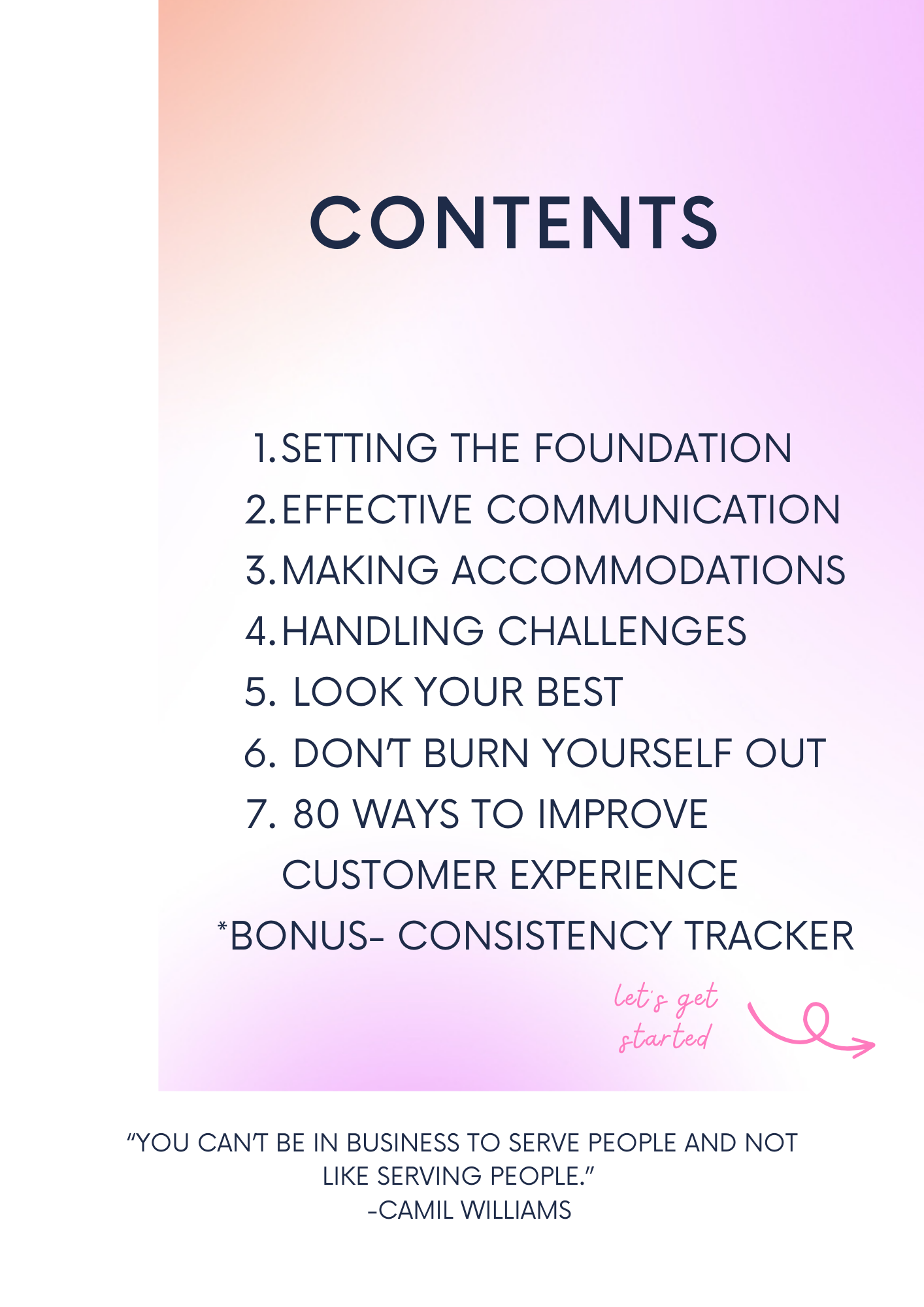 CONTENTS

1. SETTING THE FOUNDATION
2. EFFECTIVE COMMUNICATION
3. MAKING ACCOMMODATIONS
4. HANDLING CHALLENGES
5. LOOK YOUR BEST
6. DON'T BURN YOURSELF OUT
7. 80 WAYS TO IMPROVE CUSTOMER EXPERIENCE
*BONUS- CONSISTENCY TRACKER

let's get started

"YOU CAN'T BE IN BUSINESS TO SERVE PEOPLE AND NOT LIKE SERVING PEOPLE."
-CAMIL WILLIAMS